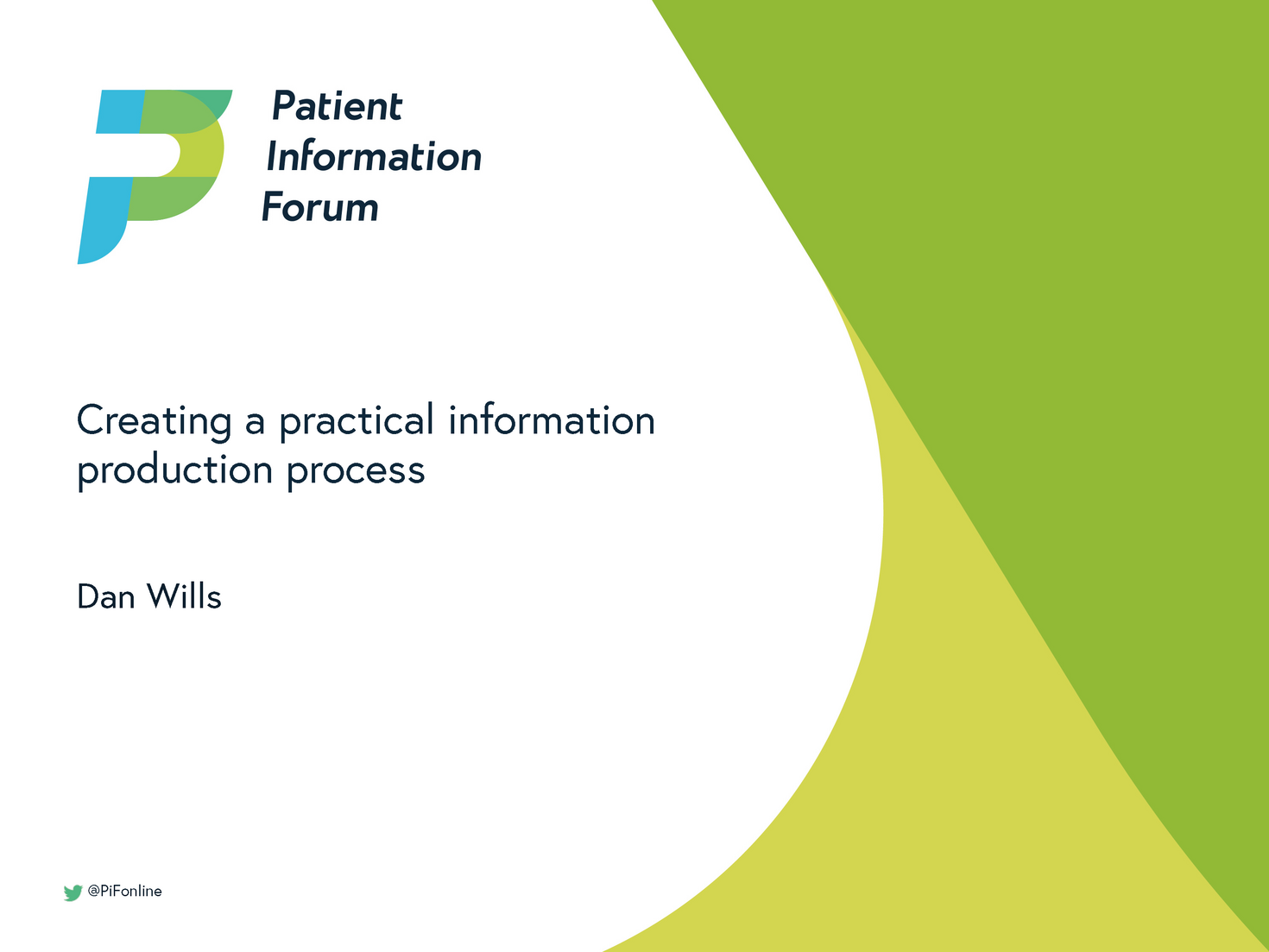 Patient
Information
Forum

Creating a practical information production process

Dan Wills

@PiFonline